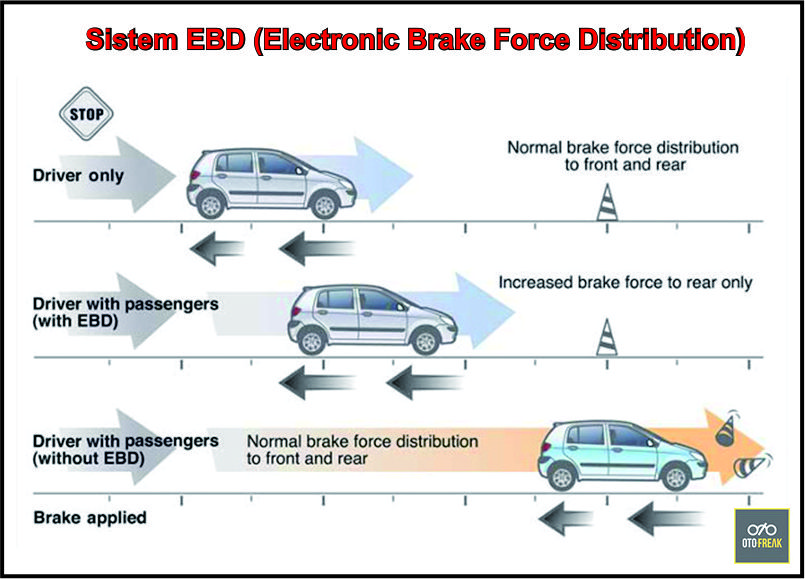 Sistem EBD (Electronic Brake Force Distribution)

STOP

Driver only

Normal brake force distribution to front and rear

Driver with passengers (with EBD)

Increased brake force to rear only

Driver with passengers (without EBD)

Normal brake force distribution to front and rear

Brake applied

OTO FREAK